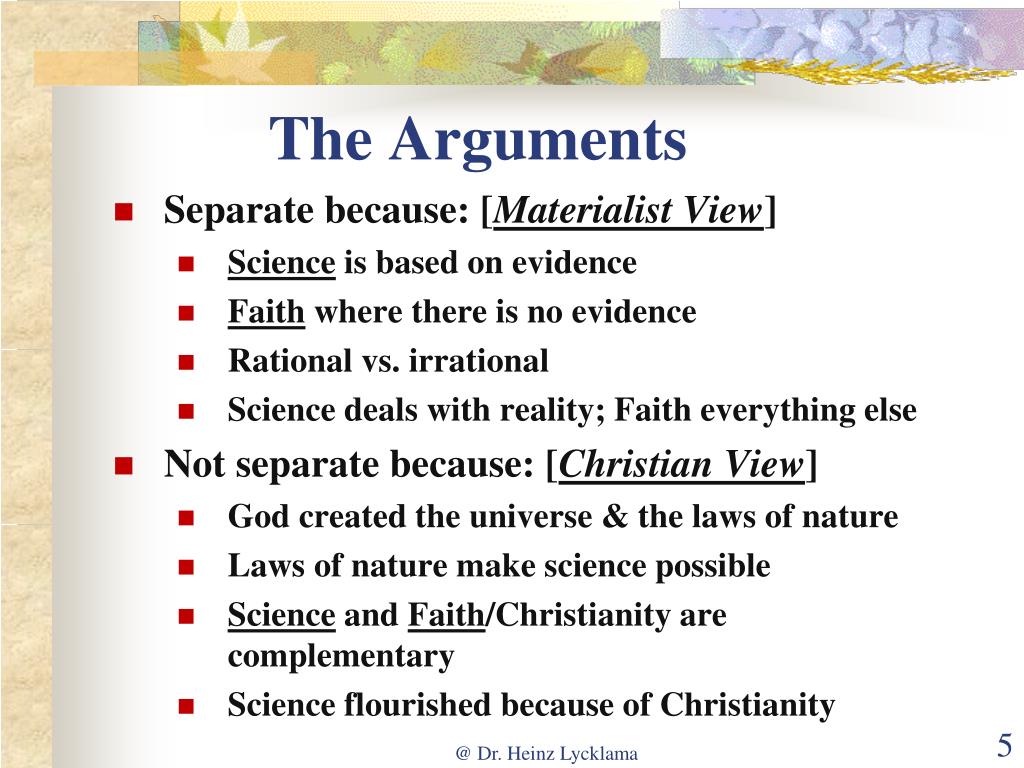 The Arguments

- Separate because: [Materialist View]
  - Science is based on evidence
  - Faith where there is no evidence
  - Rational vs. irrational
  - Science deals with reality; Faith everything else
- Not separate because: [Christian View]
  - God created the universe & the laws of nature
  - Laws of nature make science possible
  - Science and Faith/Christianity are complementary
  - Science flourished because of Christianity

@ Dr. Heinz Lycklama

5